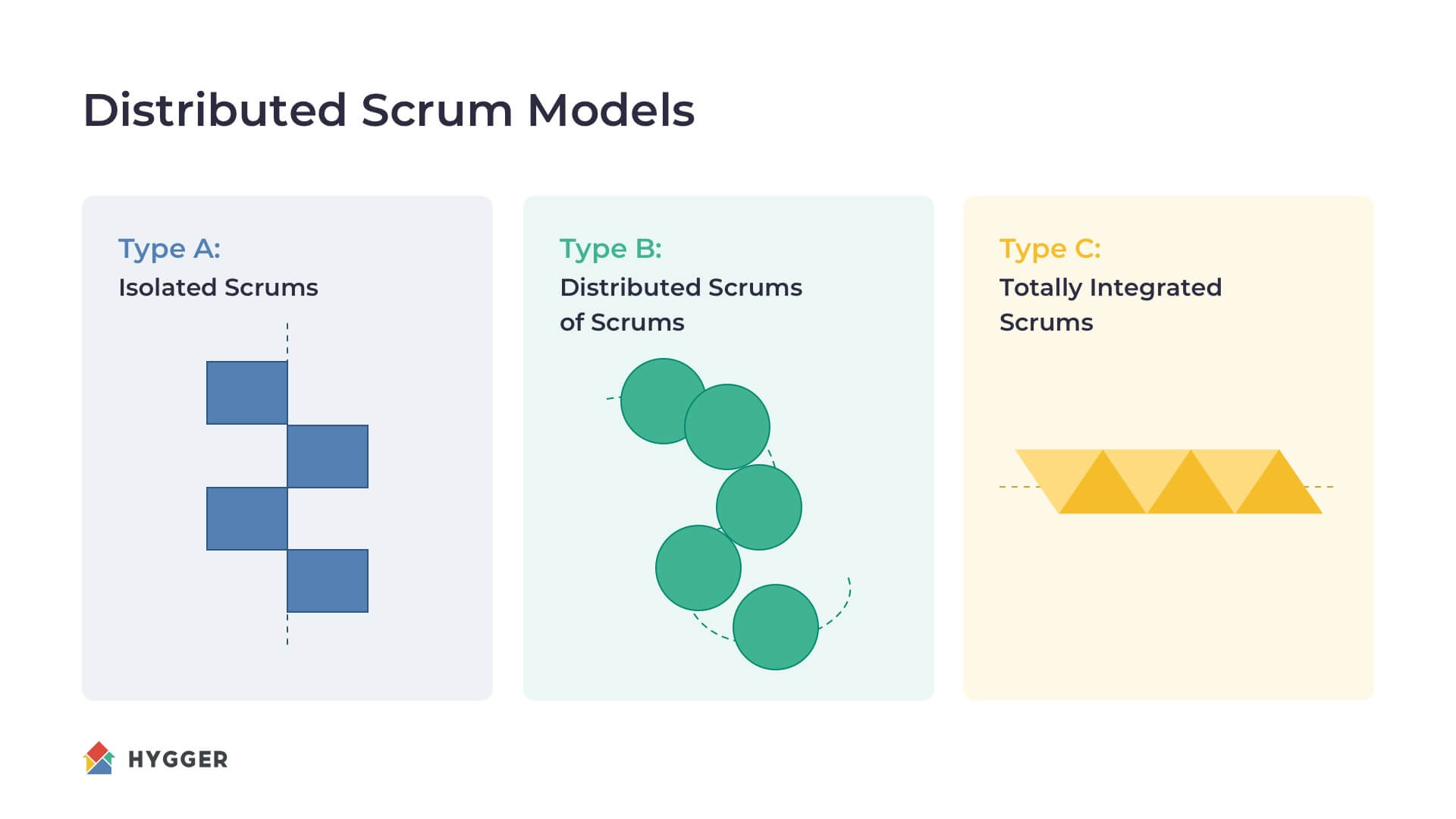 Distributed Scrum Models

Type A:
Isolated Scrums

Type B:
Distributed Scrums of Scrums

Type C:
Totally Integrated Scrums

HYGGER